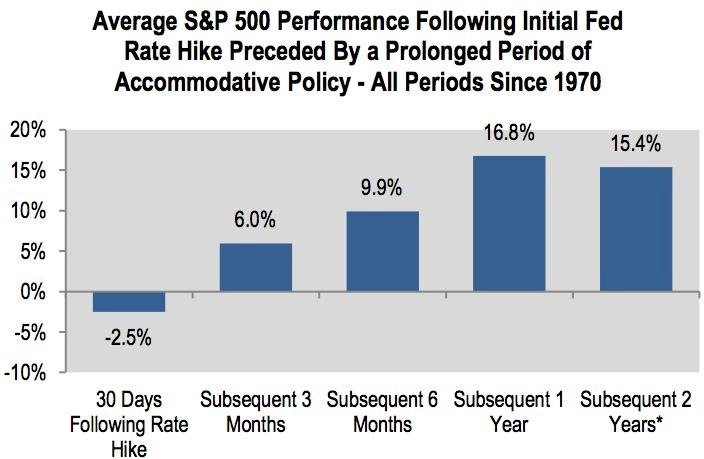 Average S&P 500 Performance Following Initial Fed Rate Hike Preceded By a Prolonged Period of Accommodative Policy - All Periods Since 1970

20%
15%
10%
5%
0%
-5%
-10%

-2.5%
6.0%
9.9%
16.8%
15.4%

30 Days Following Rate Hike
Subsequent 3 Months
Subsequent 6 Months
Subsequent 1 Year
Subsequent 2 Years*